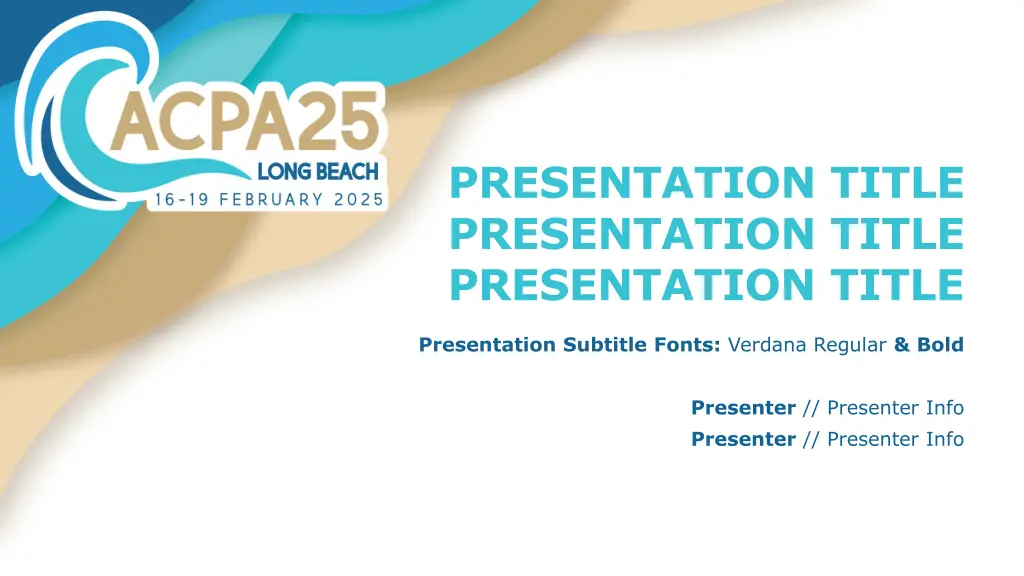 ACPA25
LONG BEACH
16-19 FEBRUARY 2025

PRESENTATION TITLE PRESENTATION TITLE PRESENTATION TITLE

Presentation Subtitle Fonts: Verdana Regular & Bold

Presenter // Presenter Info
Presenter // Presenter Info